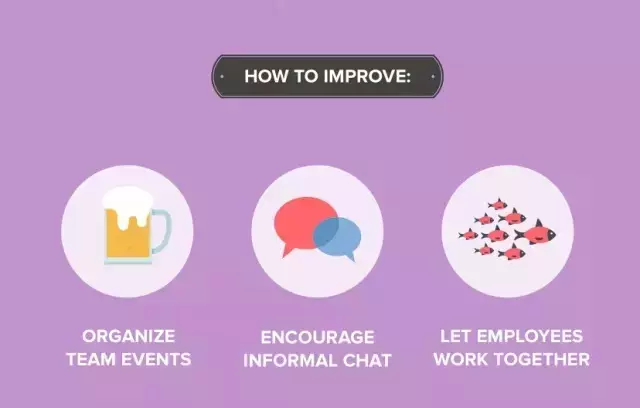 HOW TO IMPROVE:

ORGANIZE TEAM EVENTS

ENCOURAGE INFORMAL CHAT

LET EMPLOYEES WORK TOGETHER